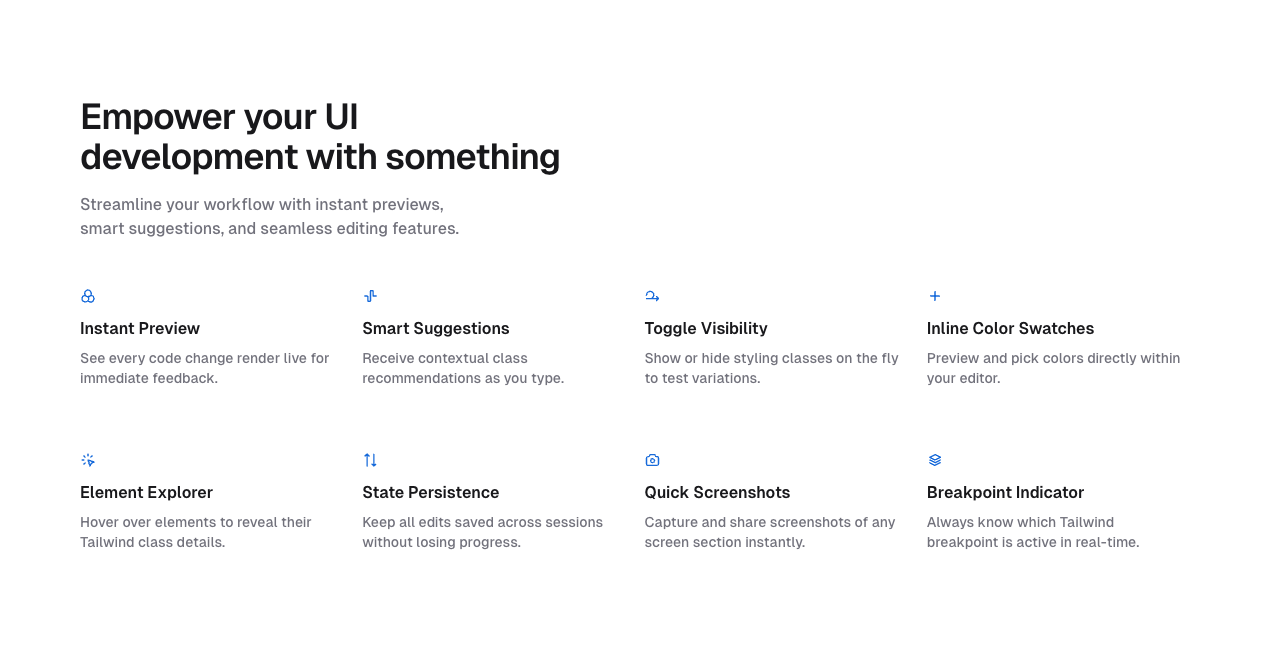 Empower your UI development with something

Streamline your workflow with instant previews, smart suggestions, and seamless editing features.

Instant Preview

See every code change render live for immediate feedback.

Smart Suggestions

Receive contextual class recommendations as you type.

Toggle Visibility

Show or hide styling classes on the fly to test variations.

Inline Color Swatches

Preview and pick colors directly within your editor.

Element Explorer

Hover over elements to reveal their Tailwind class details.

State Persistence

Keep all edits saved across sessions without losing progress.

Quick Screenshots

Capture and share screenshots of any screen section instantly.

Breakpoint Indicator

Always know which Tailwind breakpoint is active in real-time.